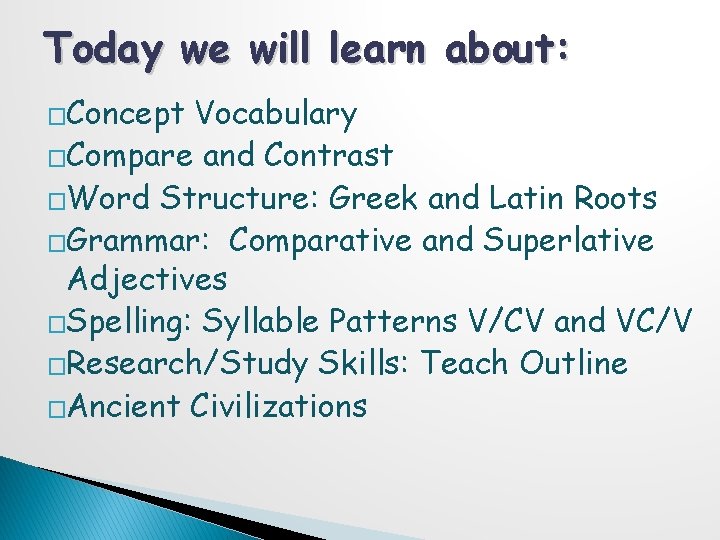 Today we will learn about:

□Concept Vocabulary
□Compare and Contrast
□Word Structure: Greek and Latin Roots
□Grammar: Comparative and Superlative Adjectives
□Spelling: Syllable Patterns V/CV and VC/V
□Research/Study Skills: Teach Outline
□Ancient Civilizations